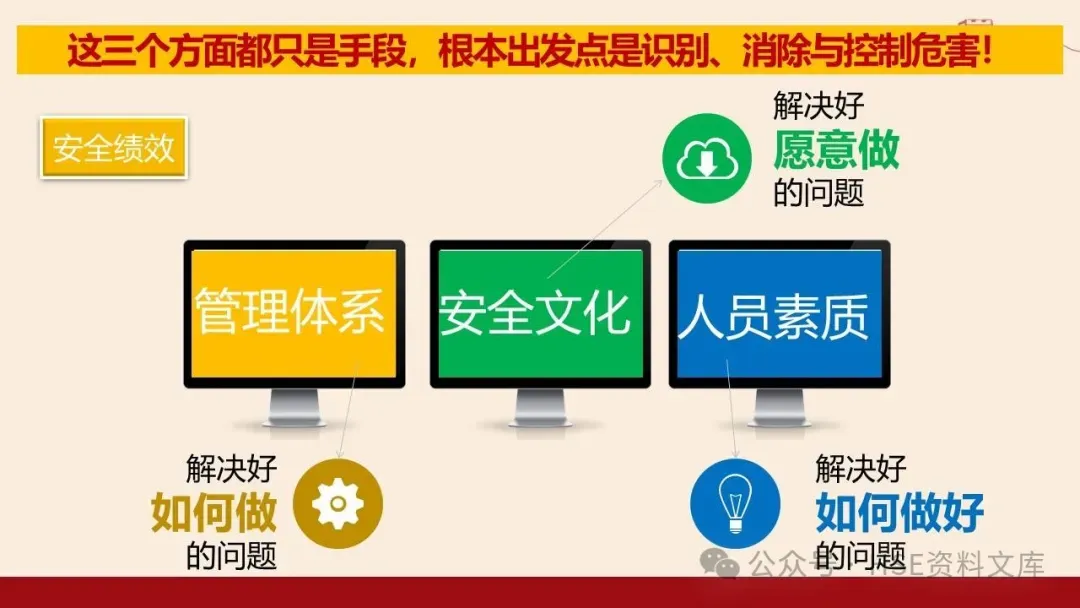 这三个方面都只是手段，根本出发点是识别、消除与控制危害！

安全绩效

解决好
愿意做
的问题

管理体系

安全文化

人员素质

解决好
如何做
的问题

解决好
如何做好
的问题

公众号 · HSE资料文库